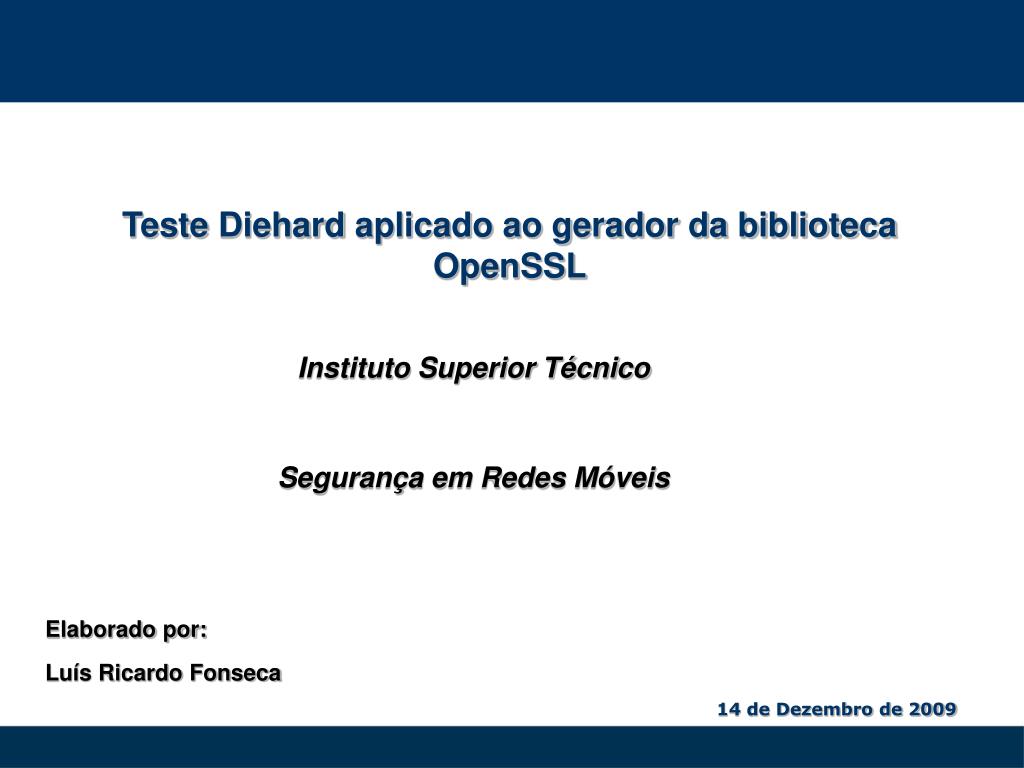 Teste Diehard aplicado ao gerador da biblioteca OpenSSL

Instituto Superior Técnico

Segurança em Redes Móveis

Elaborado por:

Luís Ricardo Fonseca

14 de Dezembro de 2009